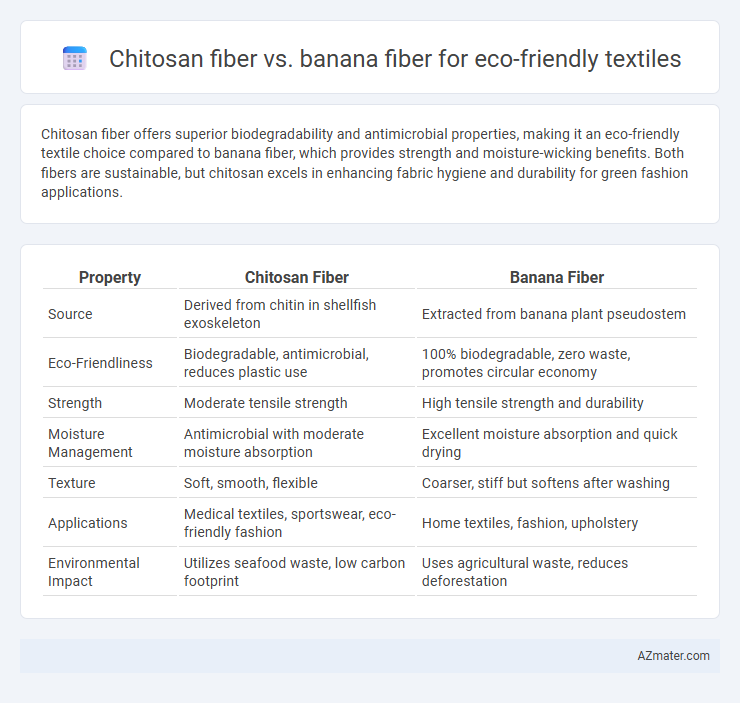 Chitosan fiber vs. banana fiber for eco-friendly textiles

Chitosan fiber offers superior biodegradability and antimicrobial properties, making it an eco-friendly textile choice compared to banana fiber, which provides strength and moisture-wicking benefits. Both fibers are sustainable, but chitosan excels in enhancing fabric hygiene and durability for green fashion applications.

| Property | Chitosan Fiber | Banana Fiber |
|---|---|---|
| Source | Derived from chitin in shellfish exoskeleton | Extracted from banana plant pseudostem |
| Eco-Friendliness | Biodegradable, antimicrobial, reduces plastic use | 100% biodegradable, zero waste, promotes circular economy |
| Strength | Moderate tensile strength | High tensile strength and durability |
| Moisture Management | Antimicrobial with moderate moisture absorption | Excellent moisture absorption and quick drying |
| Texture | Soft, smooth, flexible | Coarser, stiff but softens after washing |
| Applications | Medical textiles, sportswear, eco-friendly fashion | Home textiles, fashion, upholstery |
| Environmental Impact | Utilizes seafood waste, low carbon footprint | Uses agricultural waste, reduces deforestation |

AZmater.com